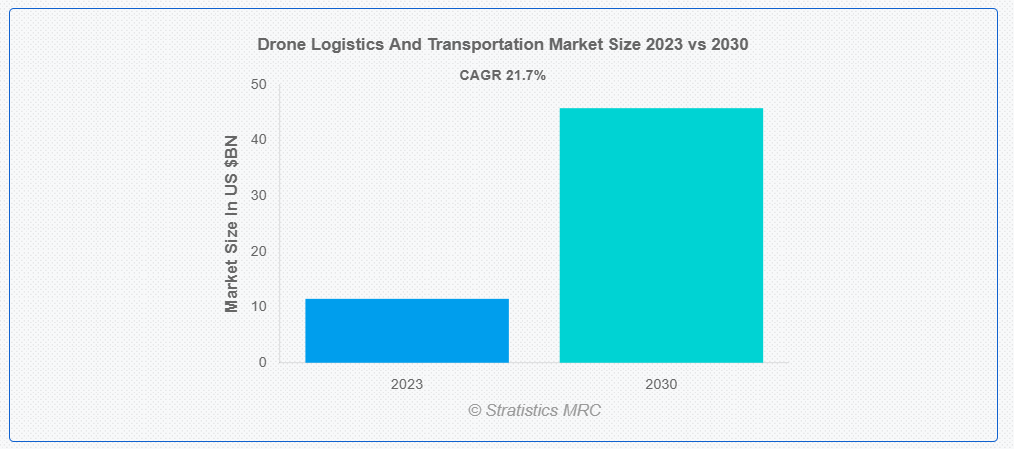 Drone Logistics And Transportation Market Size 2023 vs 2030

CAGR 21.7%

Market Size In US $BN

50
40
30
20
10
0

2023
2030

© Stratistics MRC